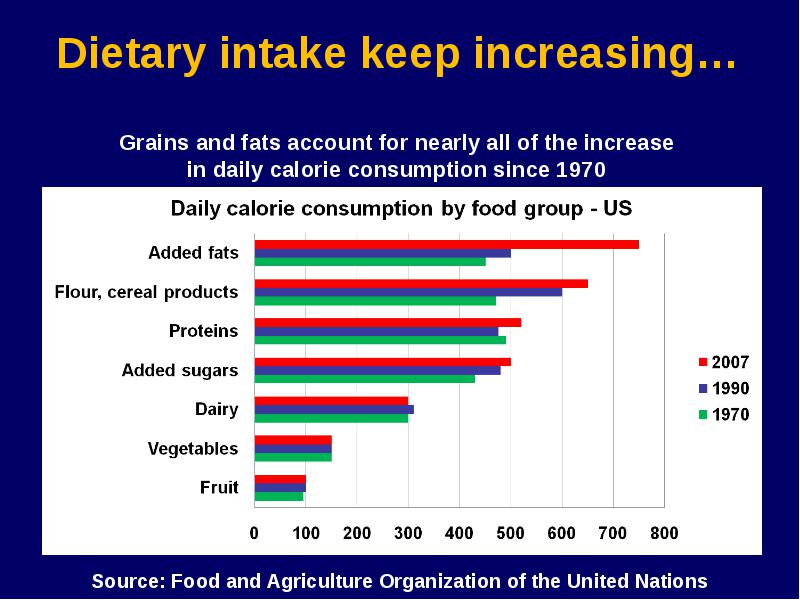 Dietary intake keep increasing…

Grains and fats account for nearly all of the increase in daily calorie consumption since 1970

Daily calorie consumption by food group - US

Added fats
Flour, cereal products
Proteins
Added sugars
Dairy
Vegetables
Fruit

0 100 200 300 400 500 600 700 800

2007
1990
1970

Source: Food and Agriculture Organization of the United Nations